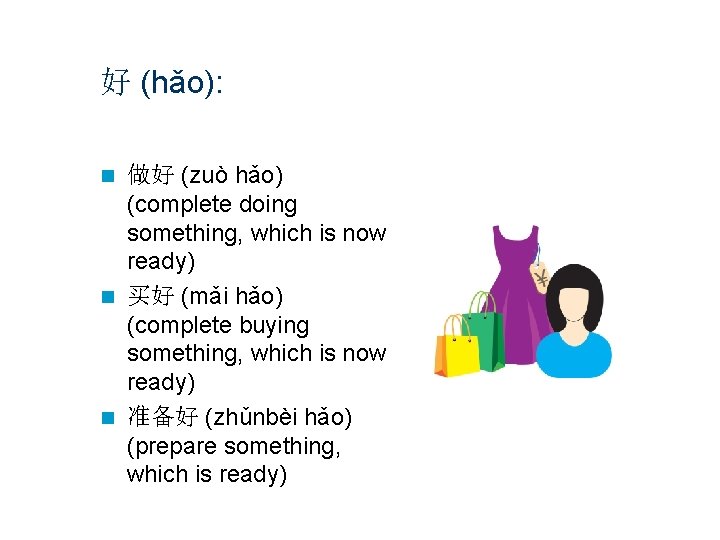 好 (hǎo):

做好 (zuò hǎo) (complete doing something, which is now ready)

买好 (mǎi hǎo) (complete buying something, which is now ready)

准备好 (zhǔnbèi hǎo) (prepare something, which is ready)

¥